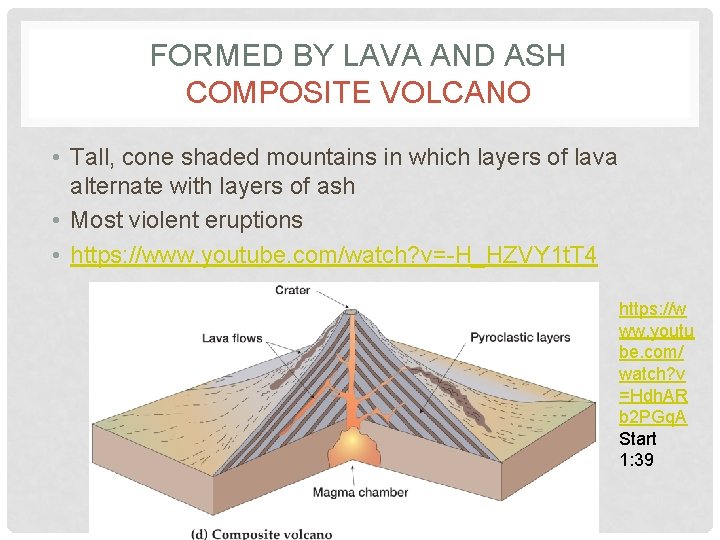 FORMED BY LAVA AND ASH
COMPOSITE VOLCANO

• Tall, cone shaded mountains in which layers of lava alternate with layers of ash
• Most violent eruptions
• https://www.youtube.com/watch?v=-H_HZVY1tT4

Crater
Lava flows
Pyroclastic layers
Magma chamber
(d) Composite volcano

https://www.youtube.com/watch?v=HdhARb2PGqA
Start 1:39